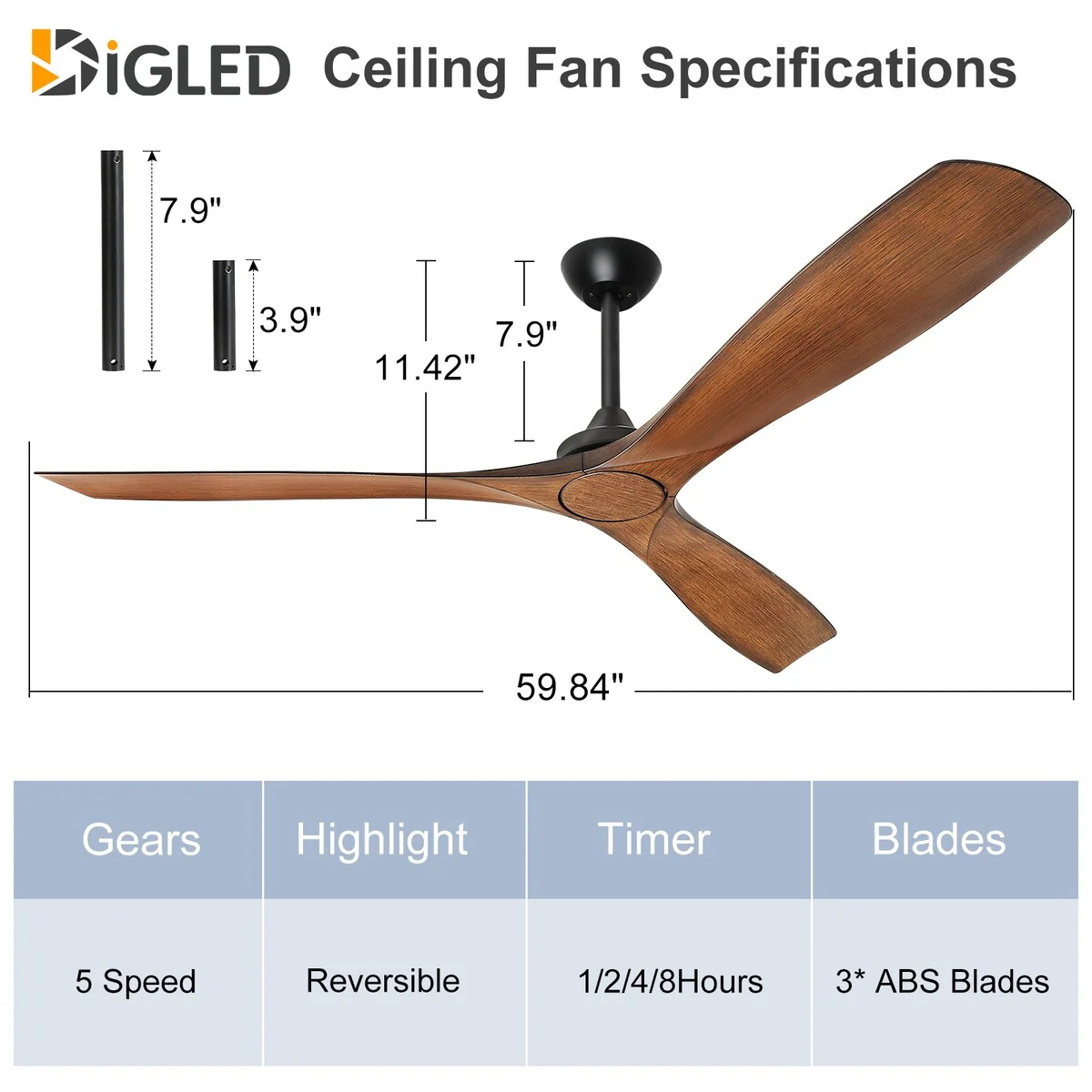 BIGLED Ceiling Fan Specifications

7.9"

3.9"

11.42"

7.9"

59.84"

| Gears | Highlight | Timer | Blades |
|---|---|---|---|
| 5 Speed | Reversible | 1/2/4/8Hours | 3* ABS Blades |